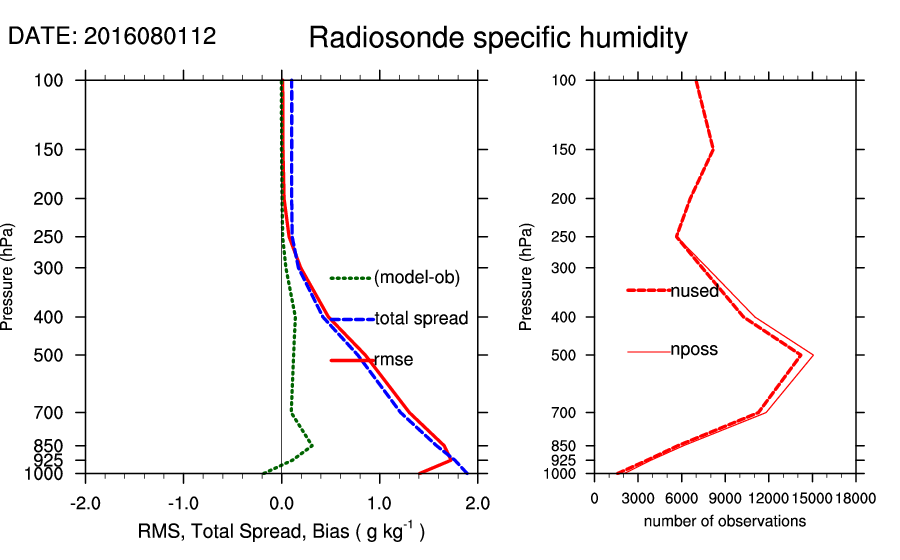 DATE: 2016080112

Radiosonde specific humidity

Pressure (hPa)

100
150
200
250
300
400
500
700
850
925
1000

(model-ob)
total spread
rmse

-2.0 -1.0 0.0 1.0 2.0

RMS, Total Spread, Bias ( g kg$^{-1}$ )

Pressure (hPa)

100
150
200
250
300
400
500
700
850
925
1000

nused
nposs

0 3000 6000 9000 12000 15000 18000

number of observations